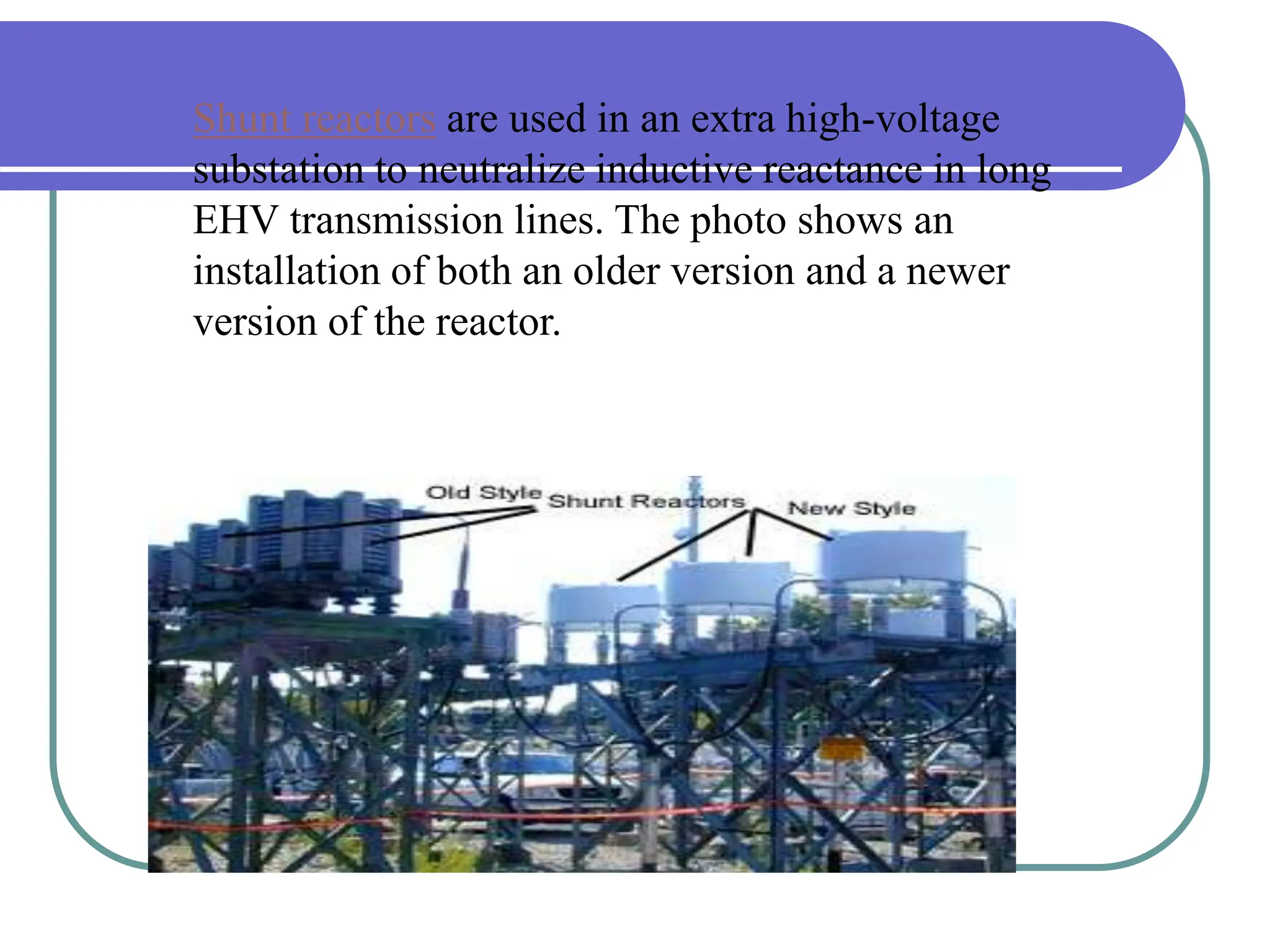 Shunt reactors are used in an extra high-voltage substation to neutralize inductive reactance in long EHV transmission lines. The photo shows an installation of both an older version and a newer version of the reactor.

Old Style Shunt Reactors New Style